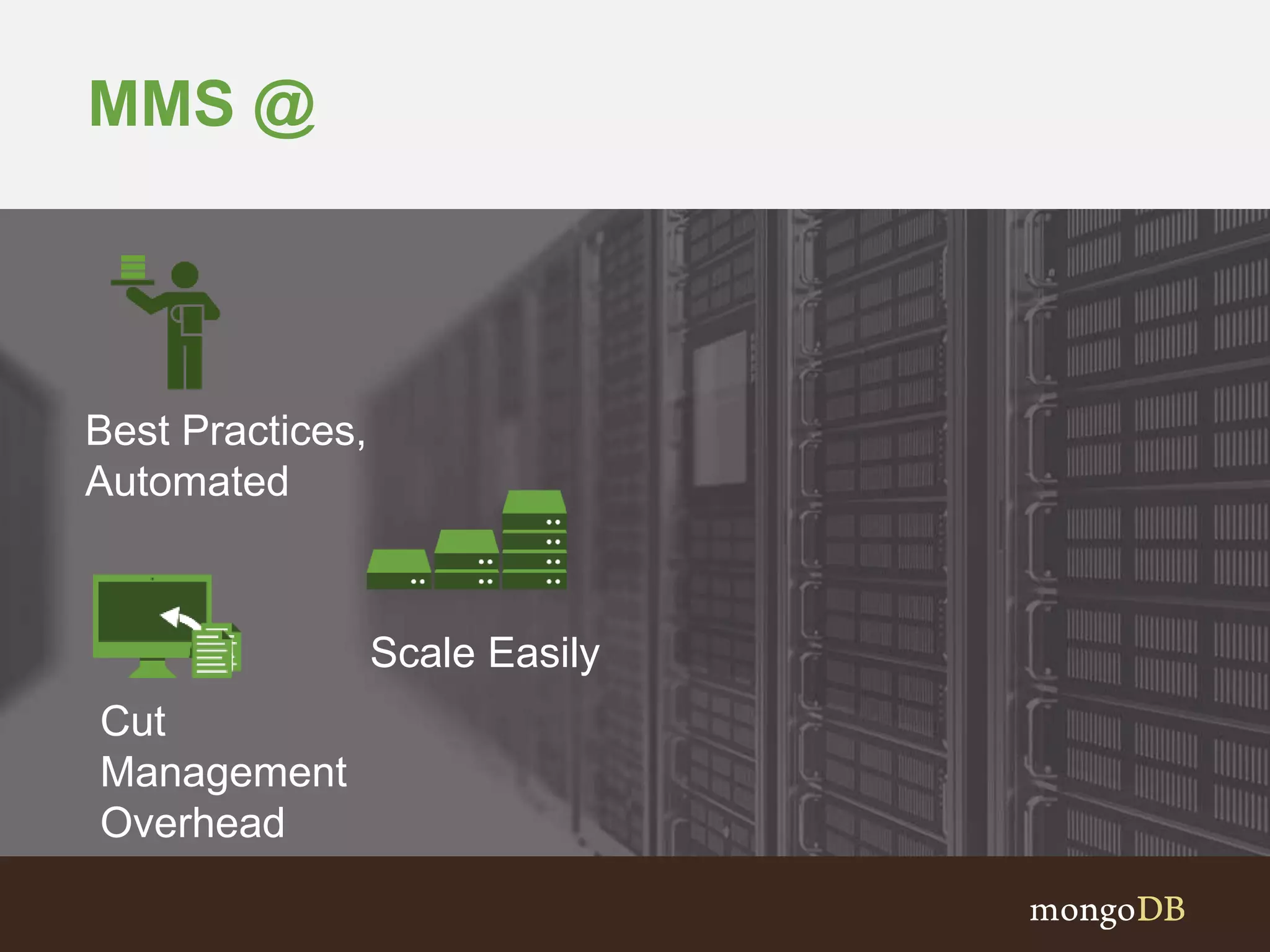 MMS @

Best Practices, Automated

Scale Easily

Cut Management Overhead

mongoDB